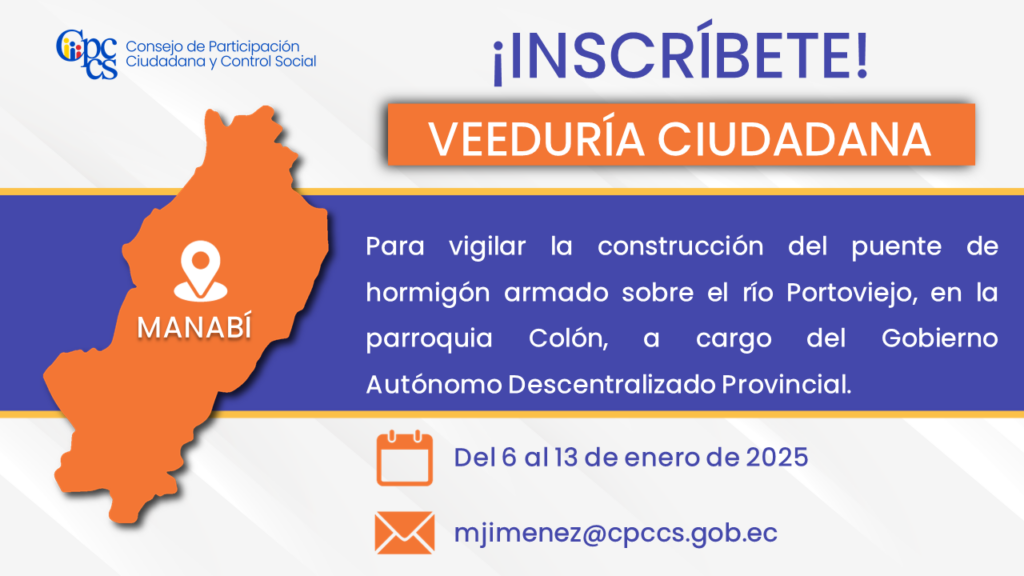 CPCCS Consejo de Participación Ciudadana y Control Social

¡INSCRÍBETE!

VEEDURÍA CIUDADANA

MANABÍ

Para vigilar la construcción del puente de hormigón armado sobre el río Portoviejo, en la parroquia Colón, a cargo del Gobierno Autónomo Descentralizado Provincial.

Del 6 al 13 de enero de 2025

mjimenez@cpccs.gob.ec